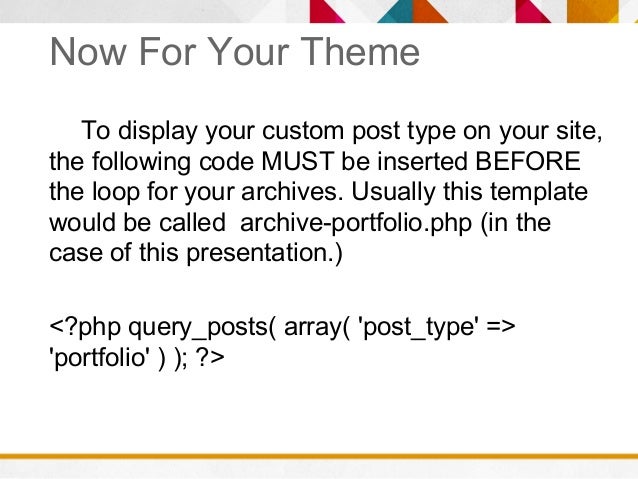 Now For Your Theme

To display your custom post type on your site, the following code MUST be inserted BEFORE the loop for your archives. Usually this template would be called archive-portfolio.php (in the case of this presentation.)

<?php query_posts( array( 'post_type' => 'portfolio' ) ); ?>